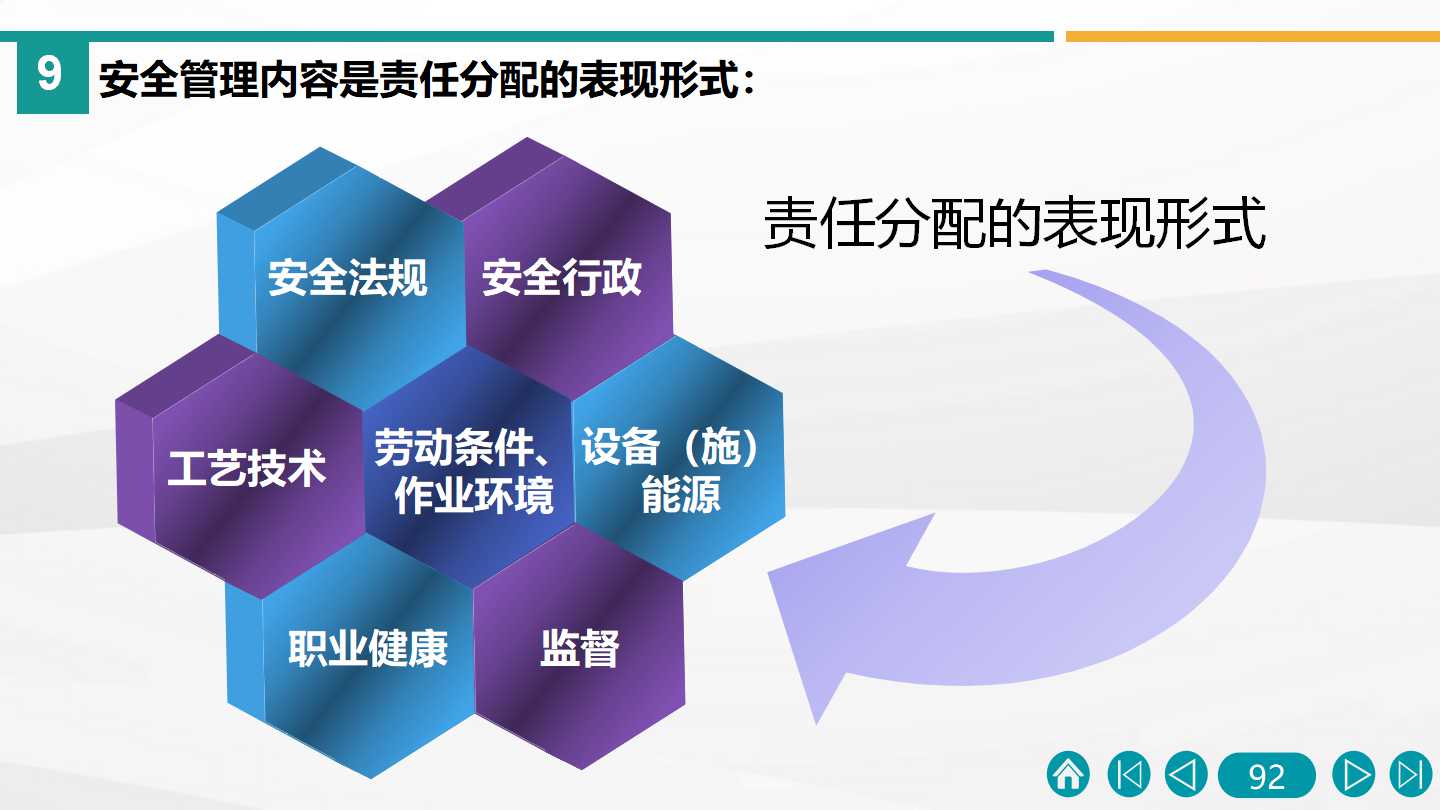 9 安全管理内容是责任分配的表现形式：

安全法规

安全行政

工艺技术

劳动条件、作业环境

设备（施）能源

职业健康

监督

责任分配的表现形式

92